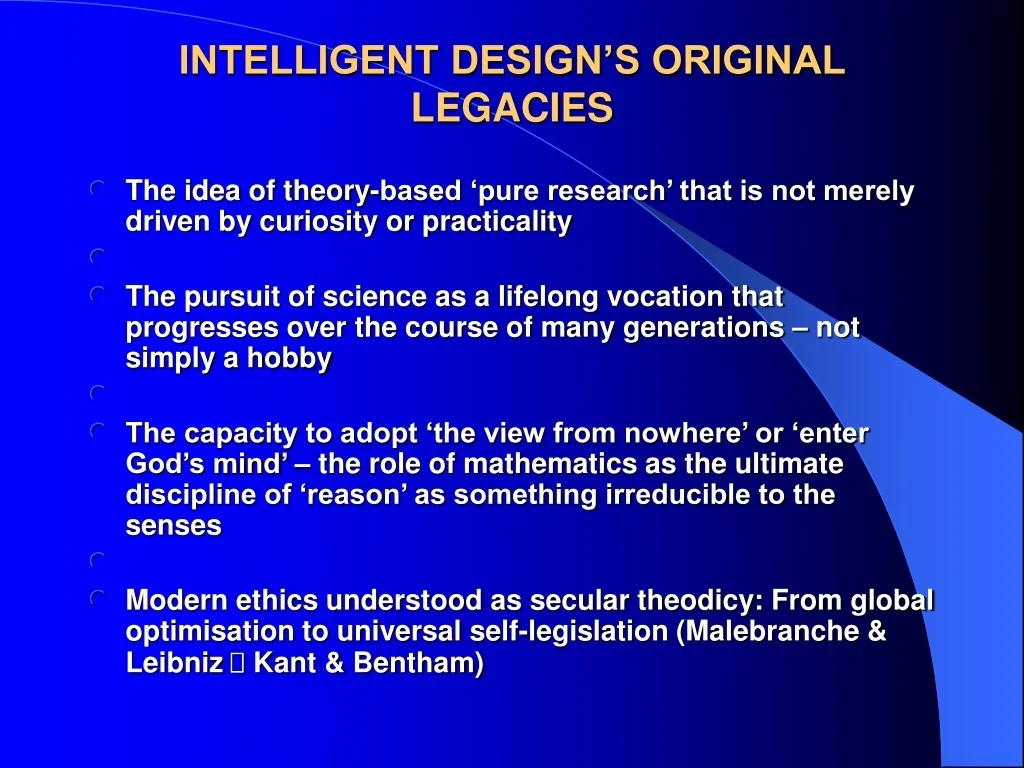 INTELLIGENT DESIGN’S ORIGINAL LEGACIES

The idea of theory-based ‘pure research’ that is not merely driven by curiosity or practicality

The pursuit of science as a lifelong vocation that progresses over the course of many generations – not simply a hobby

The capacity to adopt ‘the view from nowhere’ or ‘enter God’s mind’ – the role of mathematics as the ultimate discipline of ‘reason’ as something irreducible to the senses

Modern ethics understood as secular theodicy: From global optimisation to universal self-legislation (Malebranche & Leibniz  Kant & Bentham)